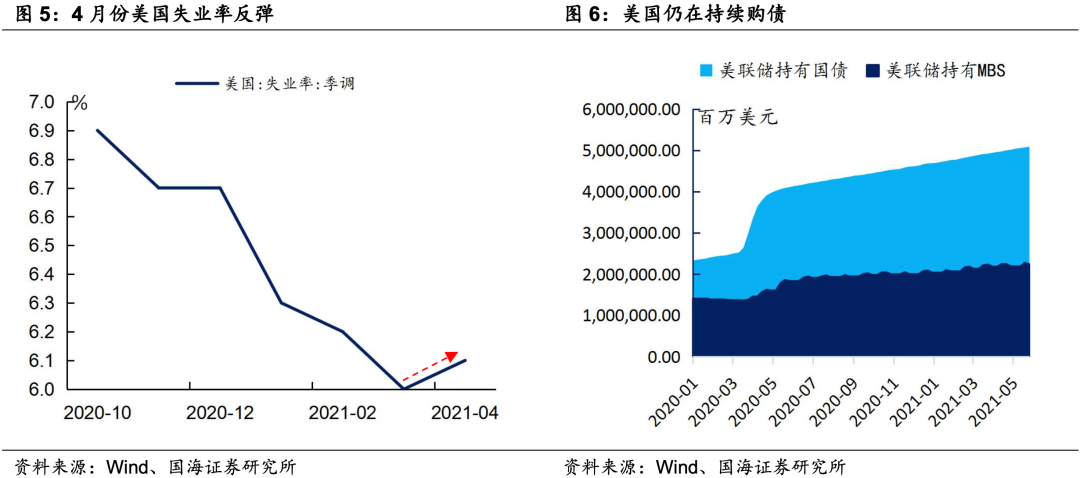 图 5：4 月份美国失业率反弹

美国:失业率:季调

%

7.0
6.9
6.8
6.7
6.6
6.5
6.4
6.3
6.2
6.1
6.0

2020-10
2020-12
2021-02
2021-04

资料来源：Wind、国海证券研究所

图 6：美国仍在持续购债

美联储持有国债
美联储持有MBS

百万美元

6,000,000.00
5,000,000.00
4,000,000.00
3,000,000.00
2,000,000.00
1,000,000.00
0.00

2020-01
2020-03
2020-05
2020-07
2020-09
2020-11
2021-01
2021-03
2021-05

资料来源：Wind、国海证券研究所